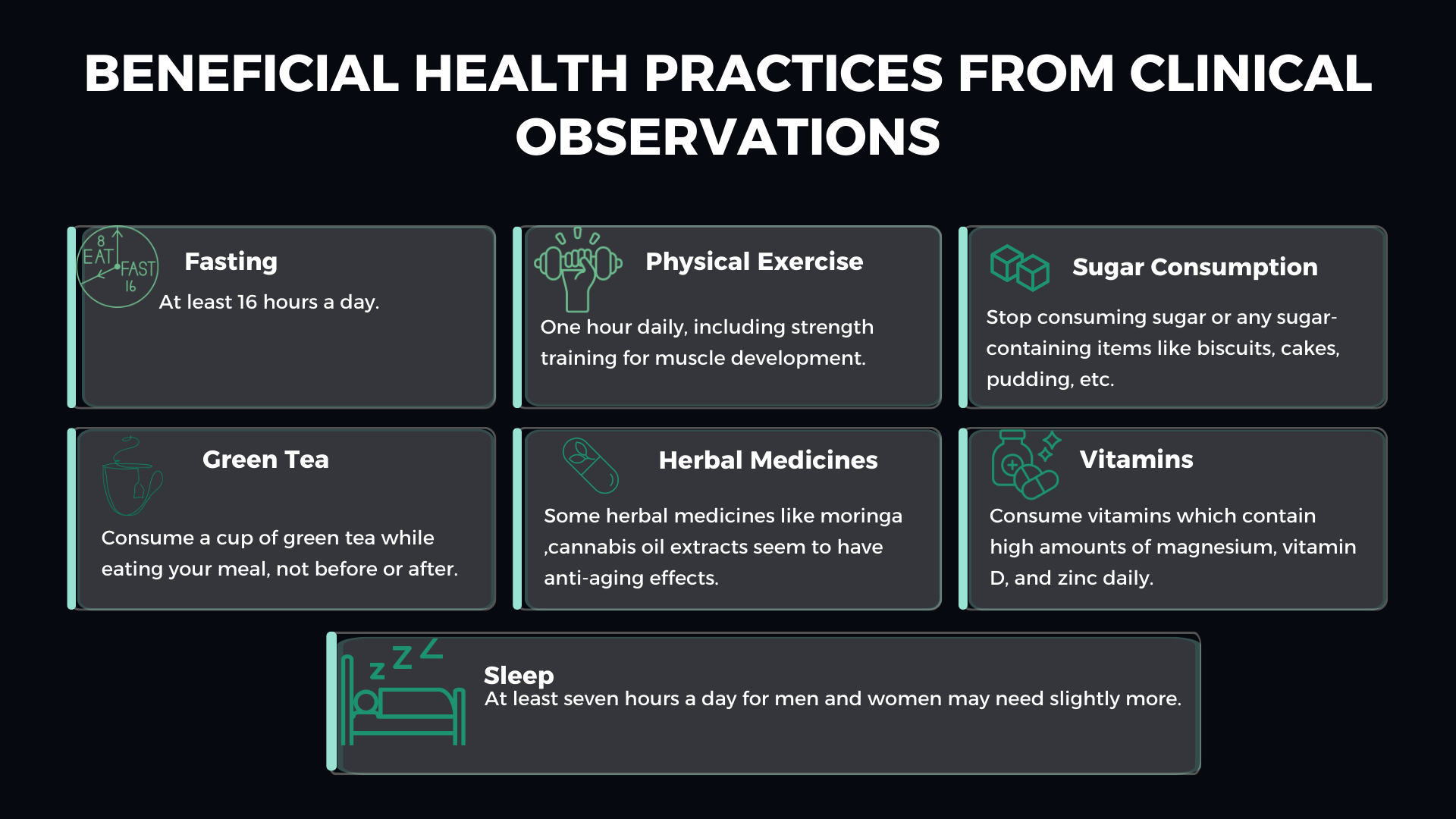 BENEFICIAL HEALTH PRACTICES FROM CLINICAL OBSERVATIONS

8
EAT
FAST
16

Fasting

At least 16 hours a day.

Physical Exercise

One hour daily, including strength training for muscle development.

Sugar Consumption

Stop consuming sugar or any sugar-containing items like biscuits, cakes, pudding, etc.

Green Tea

Consume a cup of green tea while eating your meal, not before or after.

Herbal Medicines

Some herbal medicines like moringa ,cannabis oil extracts seem to have anti-aging effects.

Vitamins

Consume vitamins which contain high amounts of magnesium, vitamin D, and zinc daily.

z Z Z

Sleep
At least seven hours a day for men and women may need slightly more.